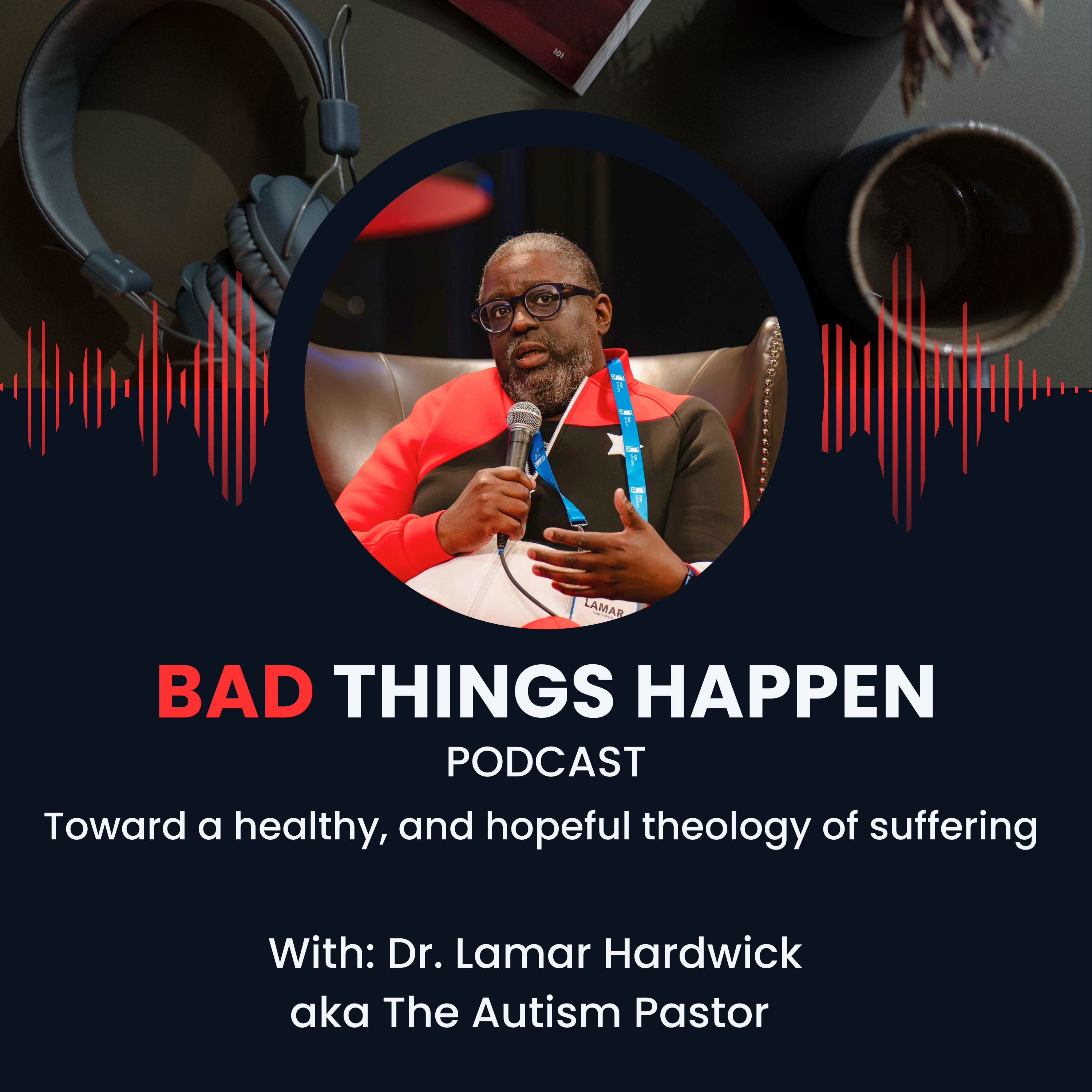 101

LAMAR
HARDWICK

BAD THINGS HAPPEN
PODCAST
Toward a healthy, and hopeful theology of suffering

With: Dr. Lamar Hardwick
aka The Autism Pastor